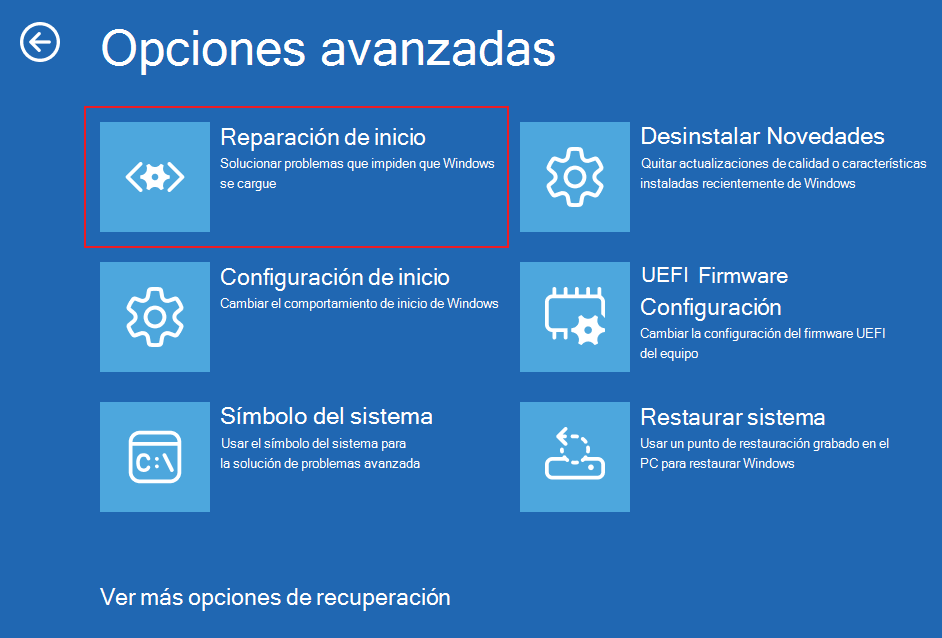 Opciones avanzadas

Reparación de inicio
Solucionar problemas que impiden que Windows se cargue

Configuración de inicio
Cambiar el comportamiento de inicio de Windows

C:\

Símbolo del sistema
Usar el símbolo del sistema para la solución de problemas avanzada

Desinstalar Novedades
Quitar actualizaciones de calidad o características instaladas recientemente de Windows

UEFI Firmware Configuración
Cambiar la configuración del firmware UEFI del equipo

Restaurar sistema
Usar un punto de restauración grabado en el PC para restaurar Windows

Ver más opciones de recuperación